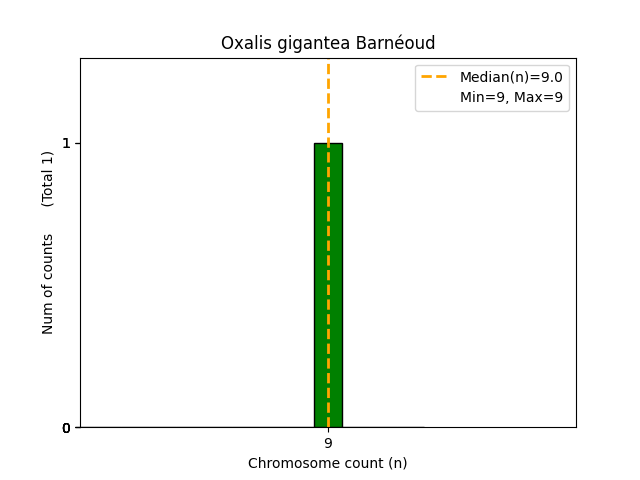 Oxalis gigantea Barnéoud

Median(n)=9.0
Min=9, Max=9

Num of counts (Total 1)

1

0

9

Chromosome count (n)